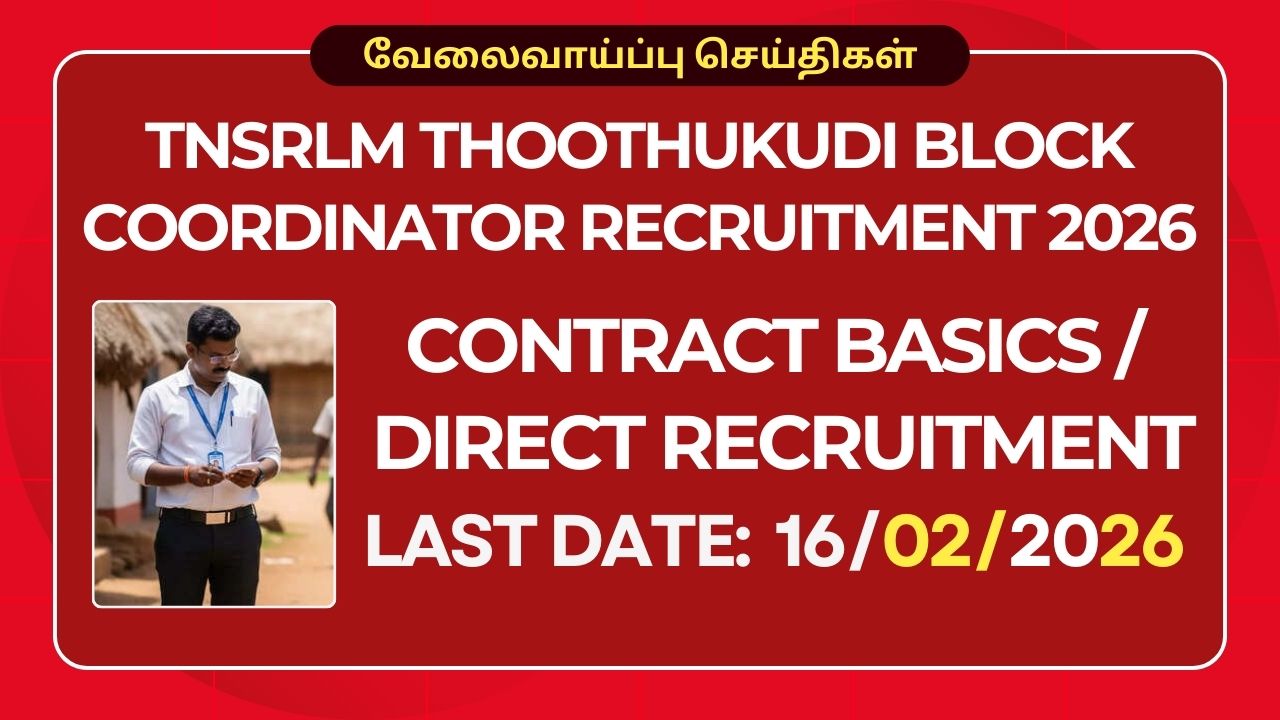 வேலைவாய்ப்பு செய்திகள்

TNSRLM THOOTHUKUDI BLOCK COORDINATOR RECRUITMENT 2026

CONTRACT BASICS / DIRECT RECRUITMENT

LAST DATE: 16/02/2026